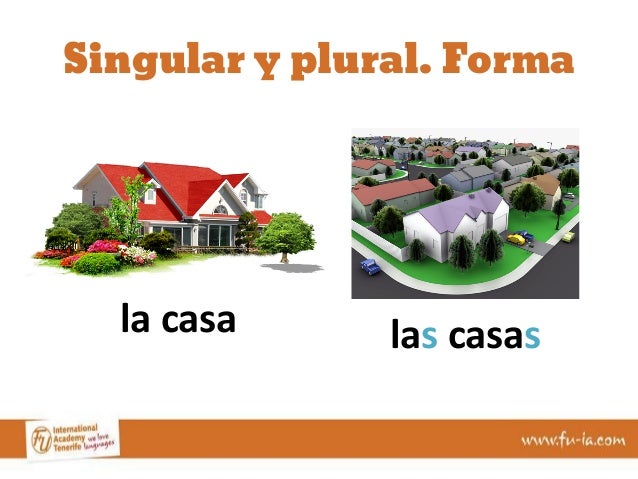 Singular y plural. Forma

la casa

las casas

FU International Academy Tenerife we love languages

www.fu-ia.com